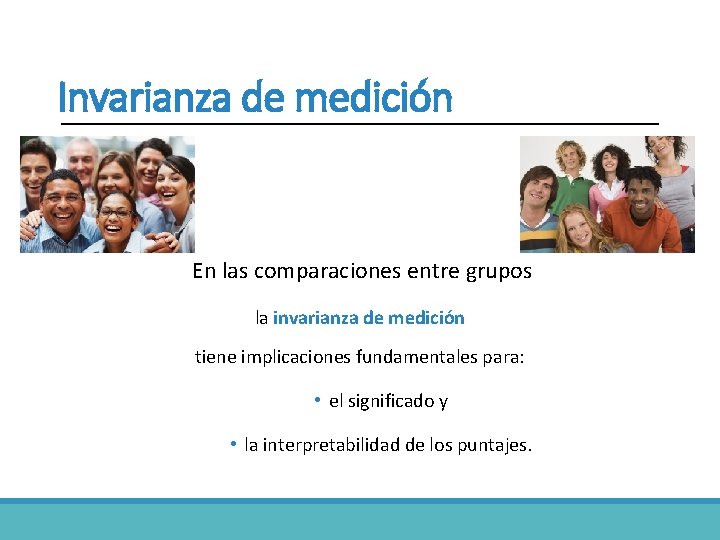 Invarianza de medición

En las comparaciones entre grupos

la invarianza de medición

tiene implicaciones fundamentales para:

• el significado y

• la interpretabilidad de los puntajes.